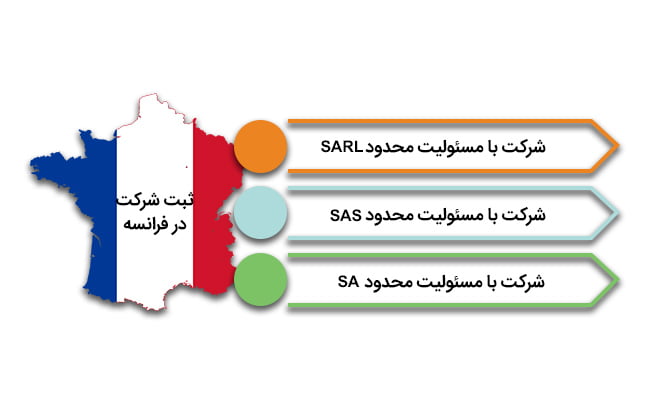 ثبت شرکت در فرانسه

شرکت با مسئولیت محدود SARL

شرکت با مسئولیت محدود SAS

شرکت با مسئولیت محدود SA